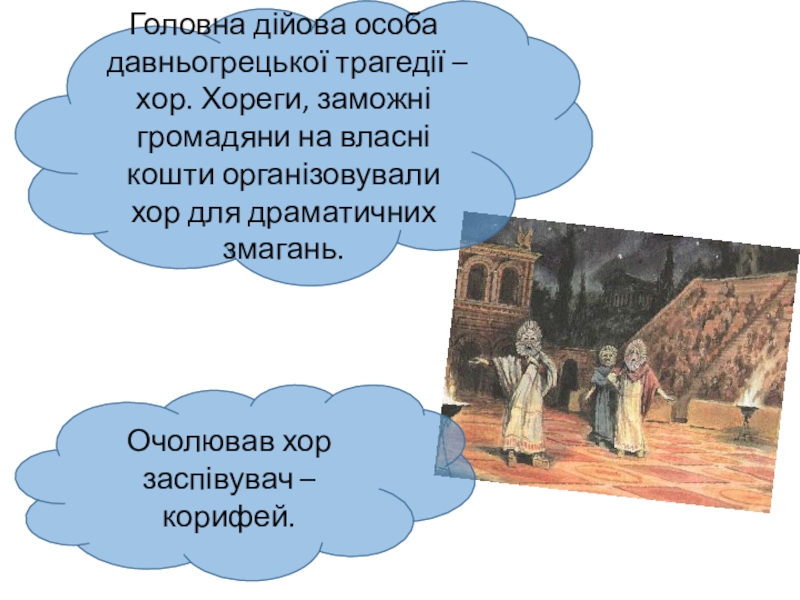 Головна дійова особа давньогрецької трагедії – хор. Хореги, заможні громадяни на власні кошти організовували хор для драматичних змагань.

Очолював хор заспівувач – корифей.